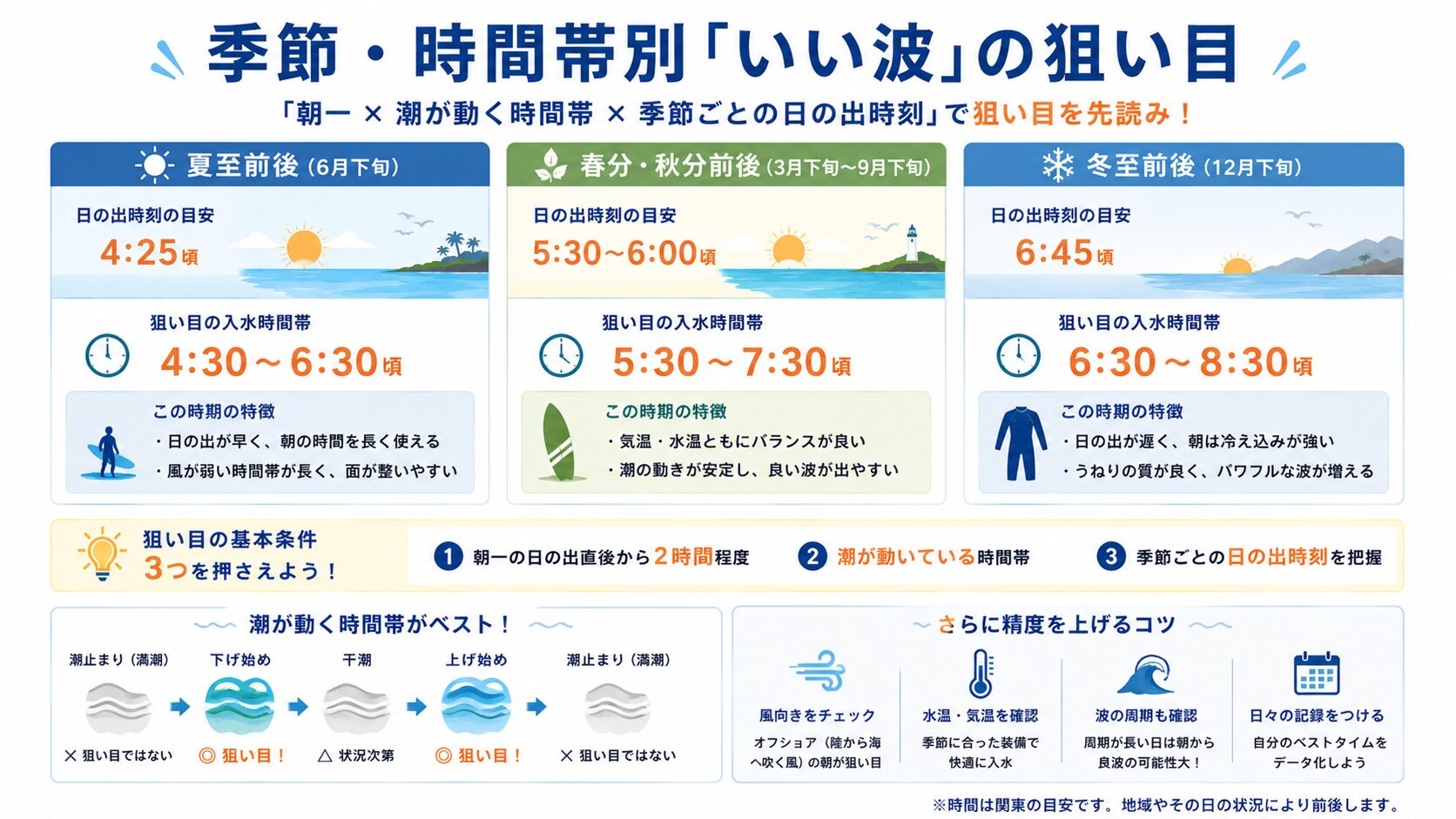 季節・時間帯別「いい波」の狙い目

「朝一 × 潮が動く時間帯 × 季節ごとの日の出時刻」で狙い目を先読み！

夏至前後（6月下旬）

日の出時刻の目安
4:25頃

狙い目の入水時間帯
4:30～6:30頃

この時期の特徴
・日の出が早く、朝の時間を長く使える
・風が弱い時間帯が長く、面が整いやすい

春分・秋分前後（3月下旬～9月下旬）

日の出時刻の目安
5:30～6:00頃

狙い目の入水時間帯
5:30～7:30頃

この時期の特徴
・気温・水温ともにバランスが良い
・潮の動きが安定し、良い波が出やすい

冬至前後（12月下旬）

日の出時刻の目安
6:45頃

狙い目の入水時間帯
6:30～8:30頃

この時期の特徴
・日の出が遅く、朝は冷え込みが強い
・うねりの質が良く、パワフルな波が増える

狙い目の基本条件
3つを押さえよう！

1 朝一の日の出直後から2時間程度
2 潮が動いている時間帯
3 季節ごとの日の出時刻を把握

潮が動く時間帯がベスト！

潮止まり（満潮）
× 狙い目ではない

下げ始め
◎ 狙い目！

干潮
△ 状況次第

上げ始め
◎ 狙い目！

潮止まり（満潮）
× 狙い目ではない

さらに精度を上げるコツ

風向きをチェック
オフショア（陸から海へ吹く風）の朝が狙い目

水温・気温を確認
季節に合った装備で快適に入水

波の周期も確認
周期が長い日は朝から良波の可能性大！

日々の記録をつける
自分のベストタイムをデータ化しよう

※時間は関東の目安です。地域やその日の状況により前後します。